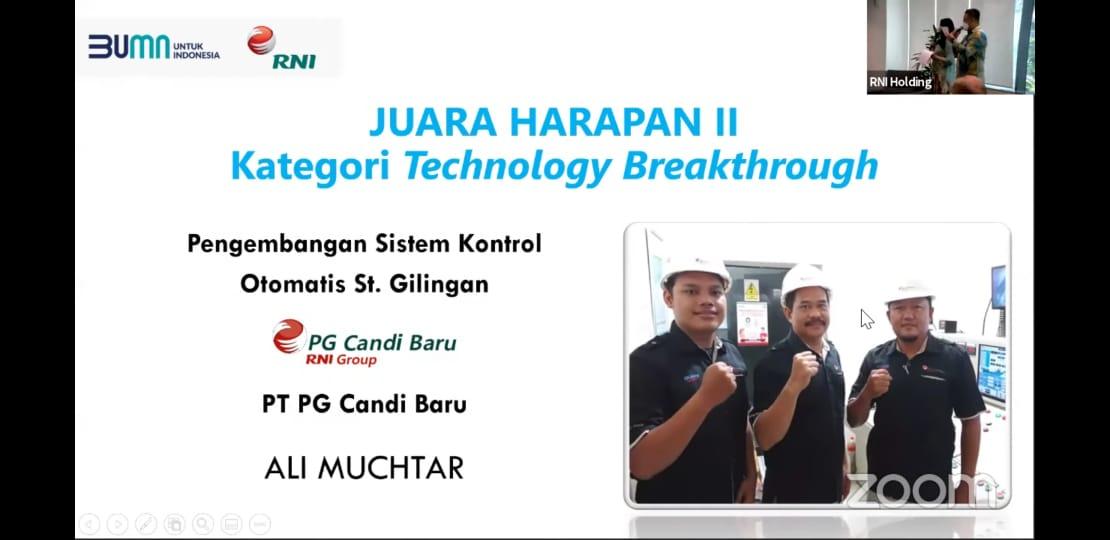 BUMN UNTUK INDONESIA

RNI

RNI Holding

JUARA HARAPAN II
Kategori Technology Breakthrough

Pengembangan Sistem Kontrol Otomatis St. Gilingan

PG Candi Baru
RNI Group

PT PG Candi Baru

ALI MUCHTAR

zoom